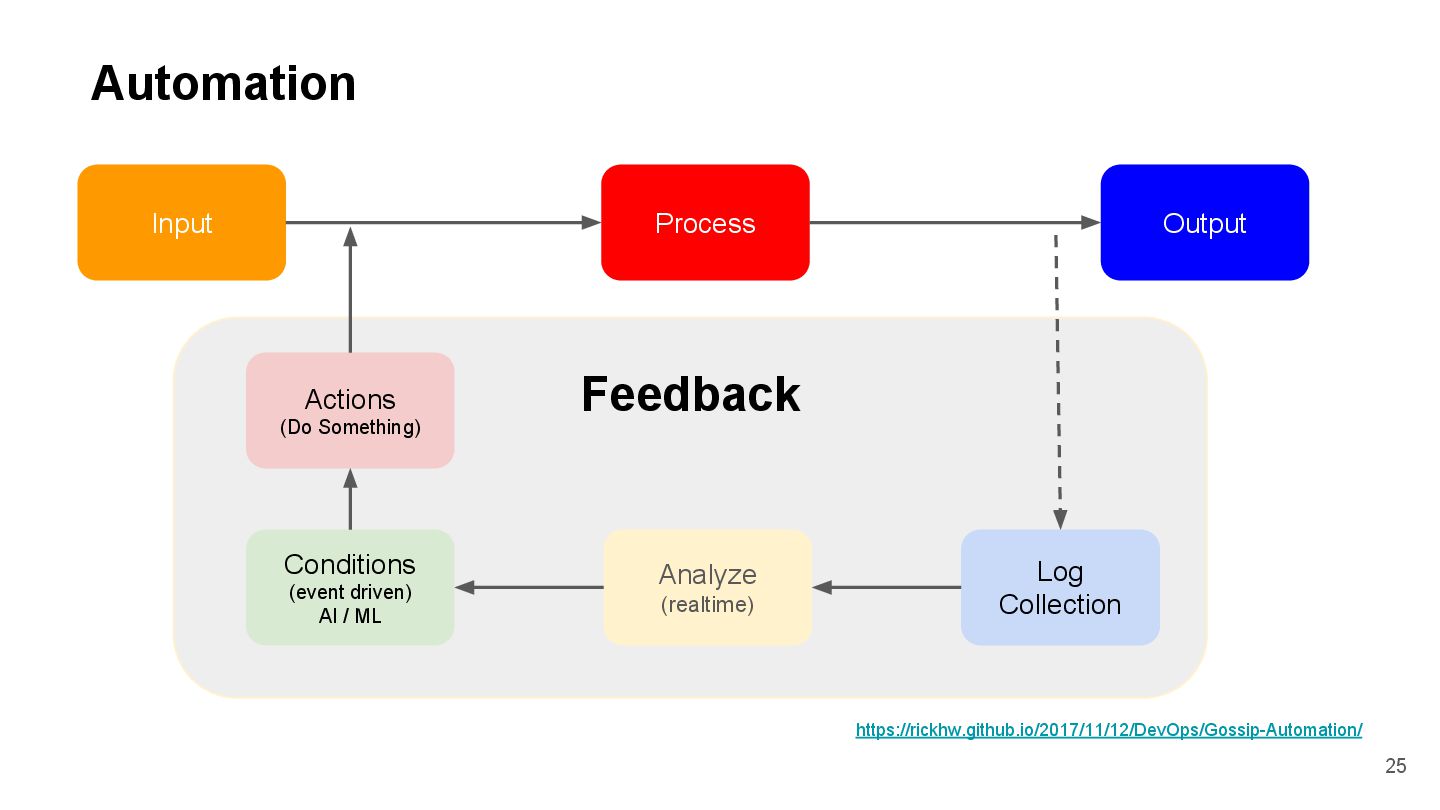 Automation

Input

Process

Output

Feedback

Actions
(Do Something)

Conditions
(event driven)
AI / ML

Analyze
(realtime)

Log
Collection

https://rickhw.github.io/2017/11/12/DevOps/Gossip-Automation/

25